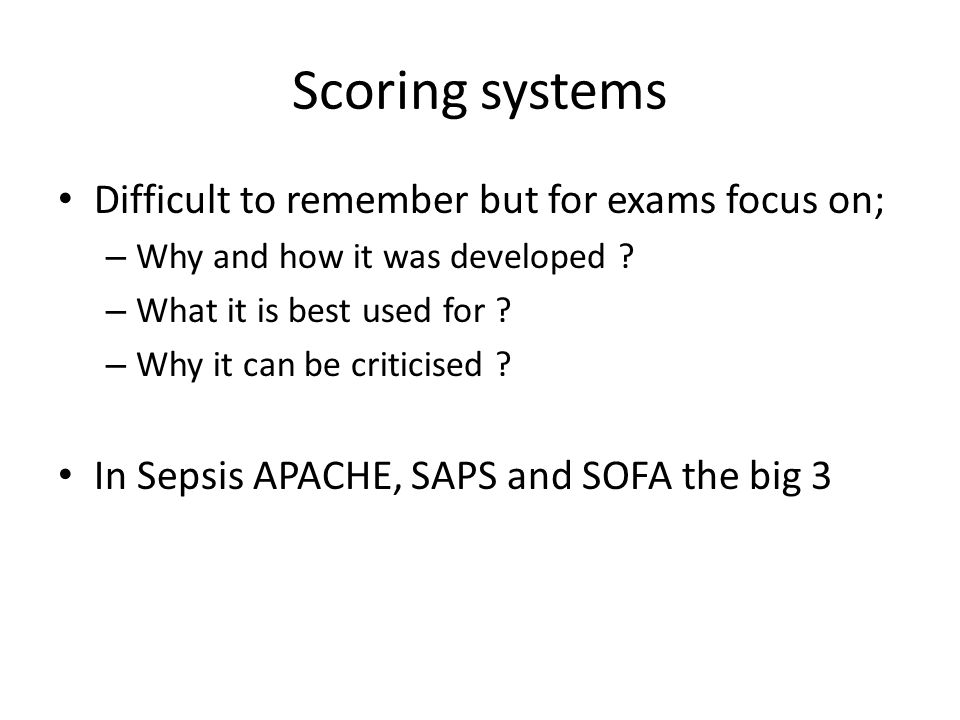 Scoring systems

• Difficult to remember but for exams focus on;
– Why and how it was developed ?
– What it is best used for ?
– Why it can be criticised ?

• In Sepsis APACHE, SAPS and SOFA the big 3